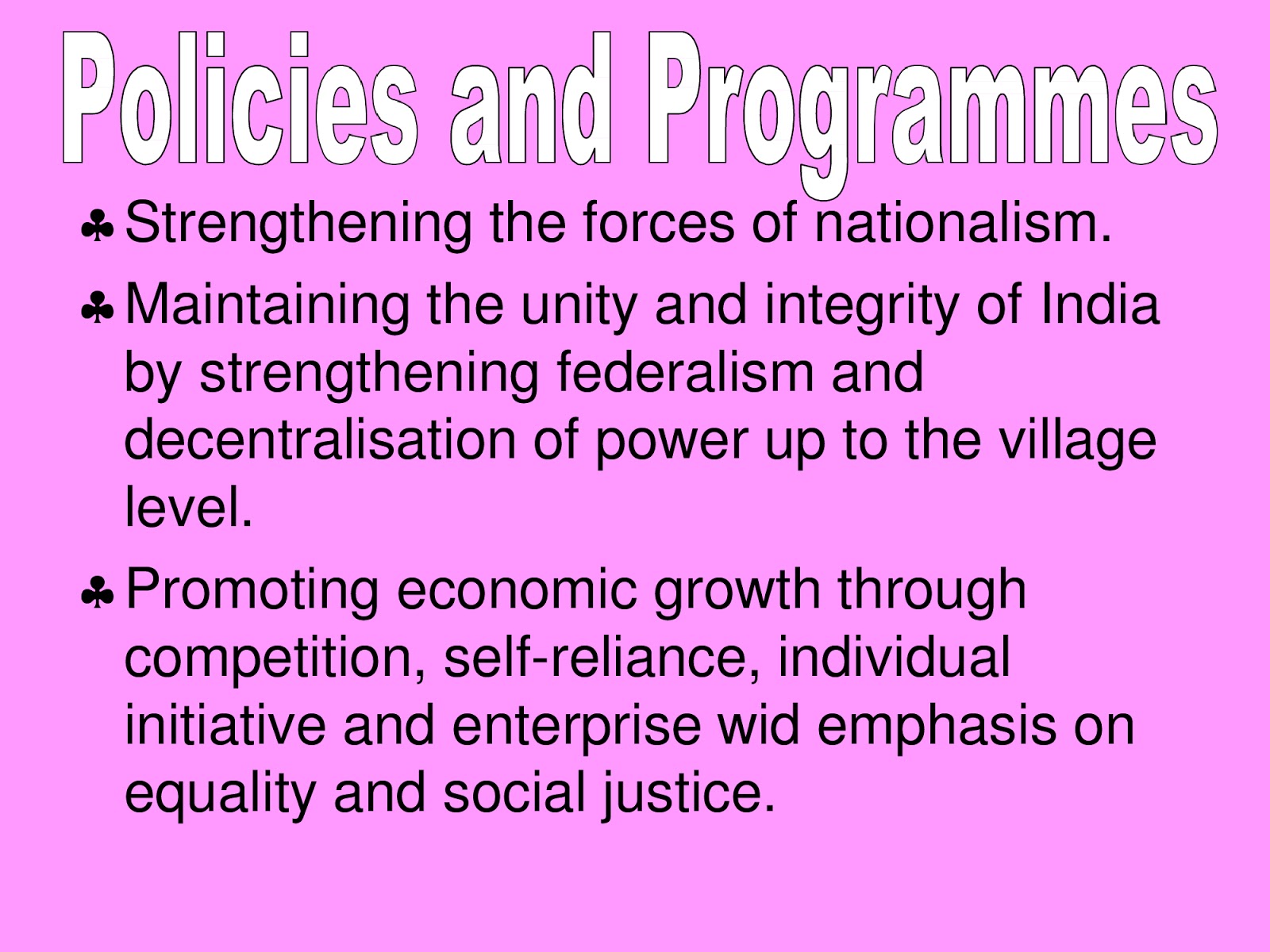 Policies and Programmes

♣ Strengthening the forces of nationalism.

♣ Maintaining the unity and integrity of India by strengthening federalism and decentralisation of power up to the village level.

♣ Promoting economic growth through competition, self-reliance, individual initiative and enterprise wid emphasis on equality and social justice.